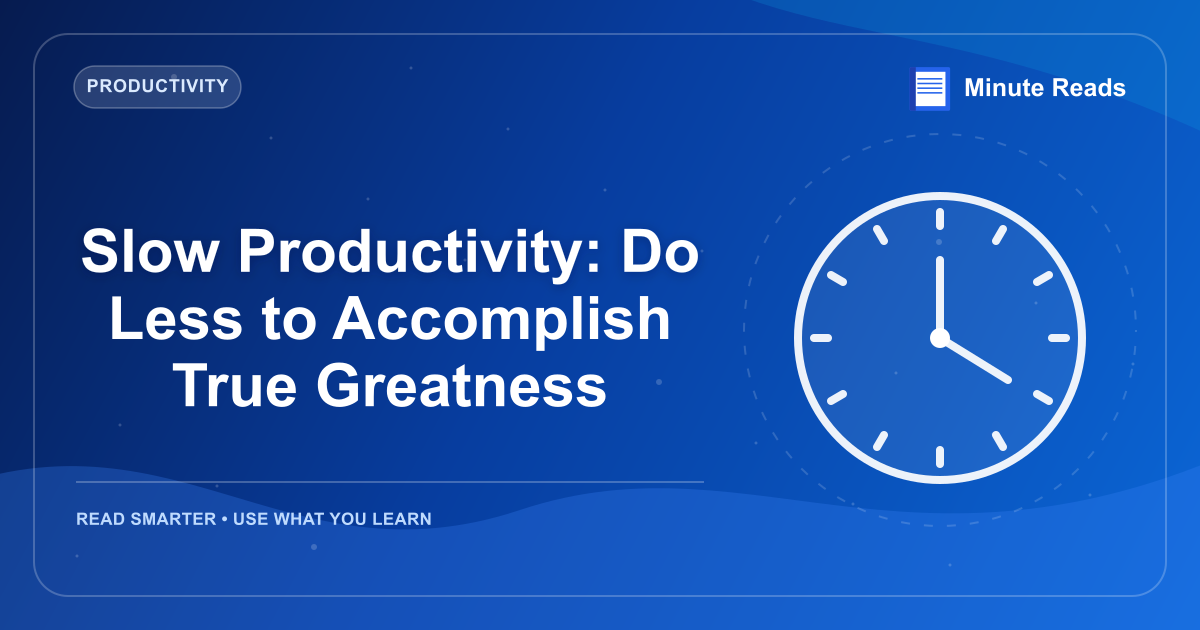 PRODUCTIVITY

Minute Reads

Slow Productivity: Do Less to Accomplish True Greatness

READ SMARTER • USE WHAT YOU LEARN